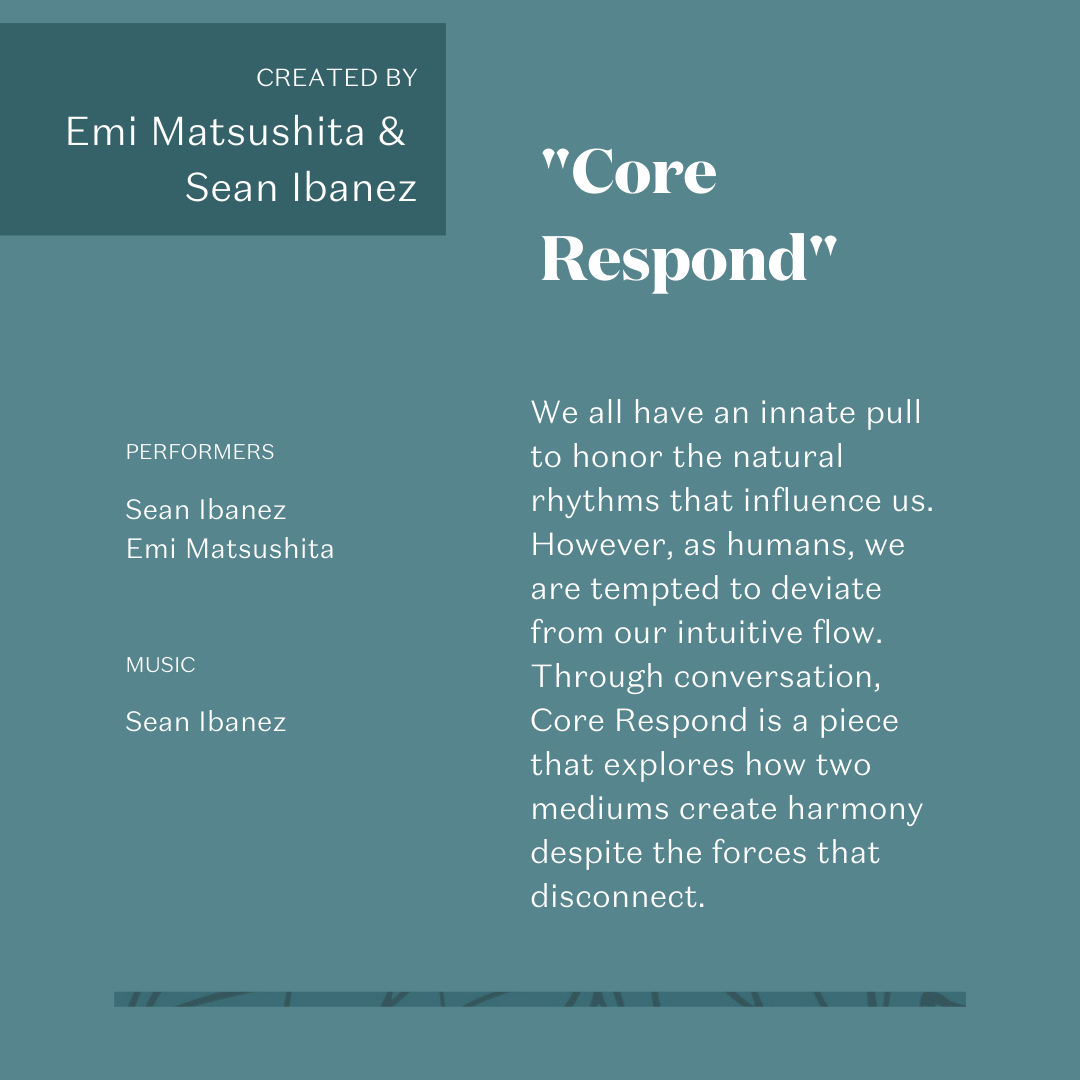 CREATED BY
Emi Matsushita & Sean Ibanez

"Core Respond"

PERFORMERS

Sean Ibanez
Emi Matsushita

MUSIC

Sean Ibanez

We all have an innate pull to honor the natural rhythms that influence us. However, as humans, we are tempted to deviate from our intuitive flow. Through conversation, Core Respond is a piece that explores how two mediums create harmony despite the forces that disconnect.